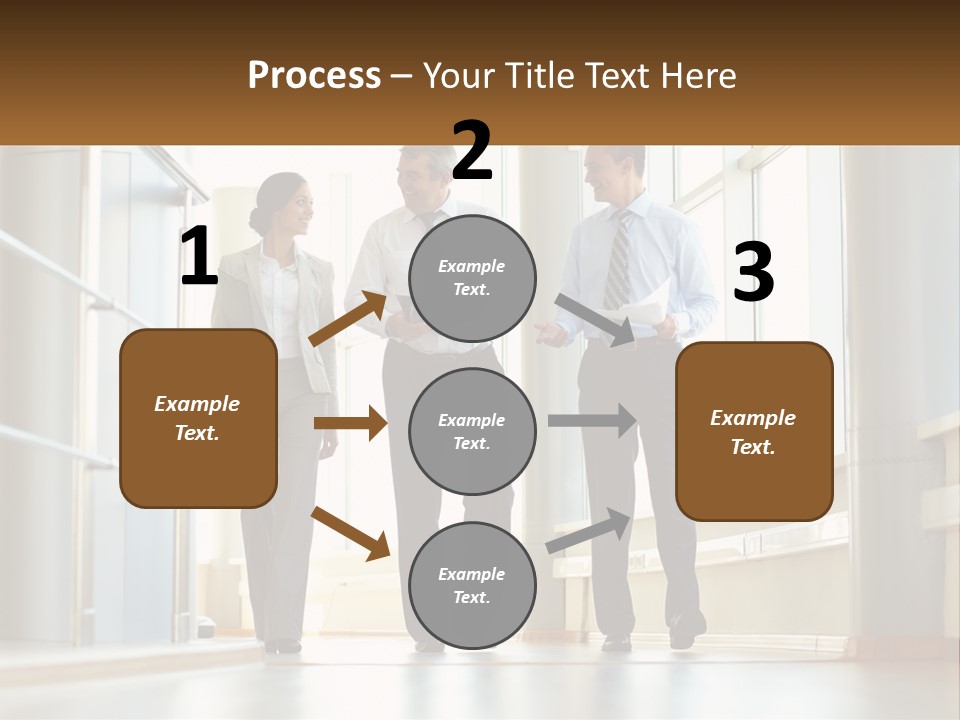 Process – Your Title Text Here

1

Example Text.

2

Example Text.

Example Text.

Example Text.

3

Example Text.